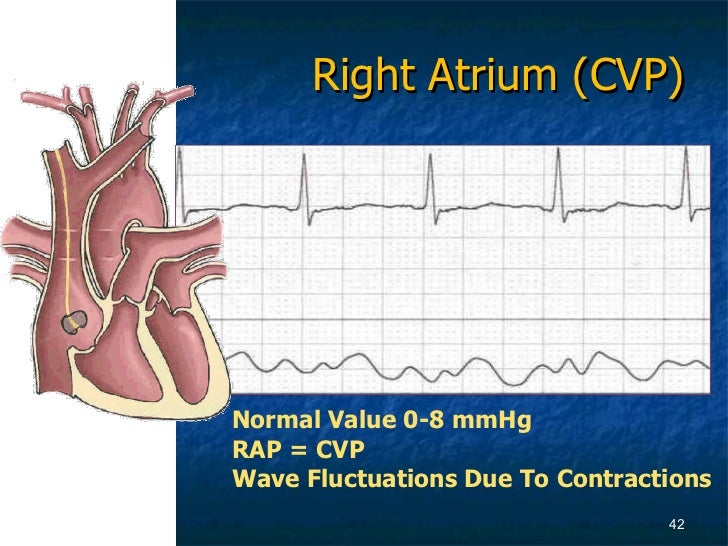 Right Atrium (CVP)

Normal Value 0-8 mmHg
RAP = CVP
Wave Fluctuations Due To Contractions

42